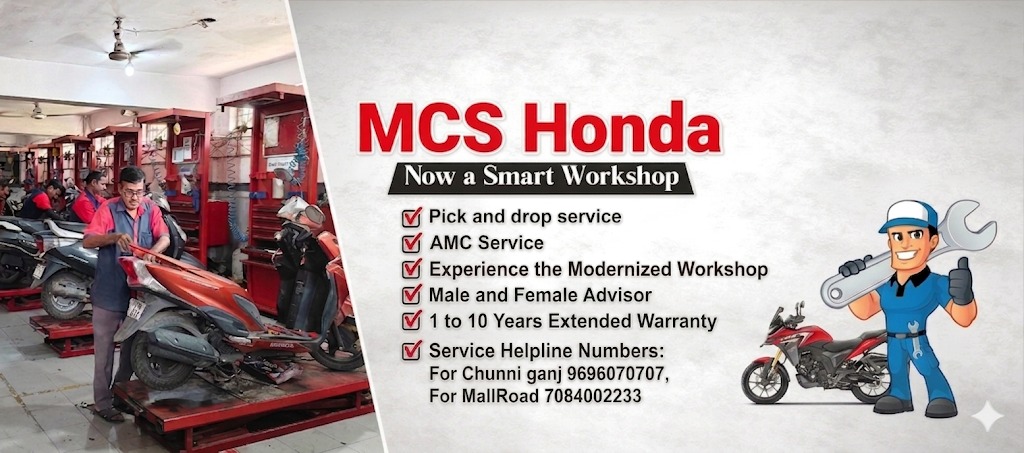 MCS Honda

Now a Smart Workshop

Pick and drop service

AMC Service

Experience the Modernized Workshop

Male and Female Advisor

1 to 10 Years Extended Warranty

Service Helpline Numbers:
For Chunni ganj 9696070707,
For MallRoad 7084002233